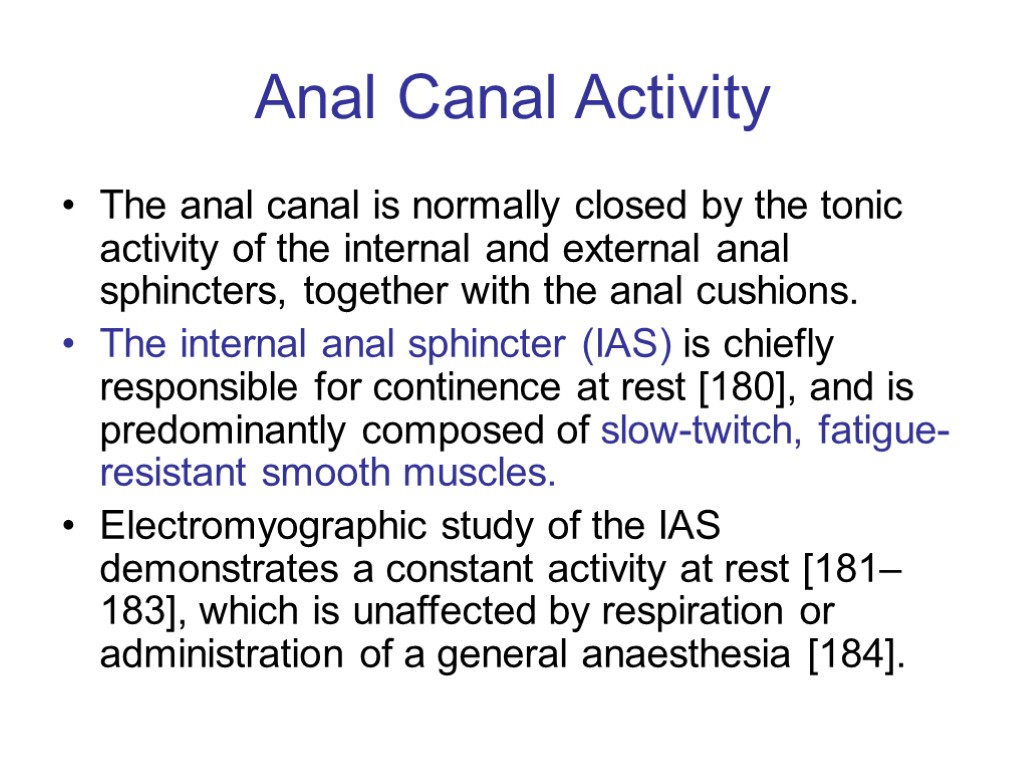 Anal Canal Activity

• The anal canal is normally closed by the tonic activity of the internal and external anal sphincters, together with the anal cushions.

• The internal anal sphincter (IAS) is chiefly responsible for continence at rest [180], and is predominantly composed of slow-twitch, fatigue-resistant smooth muscles.

• Electromyographic study of the IAS demonstrates a constant activity at rest [181–183], which is unaffected by respiration or administration of a general anaesthesia [184].